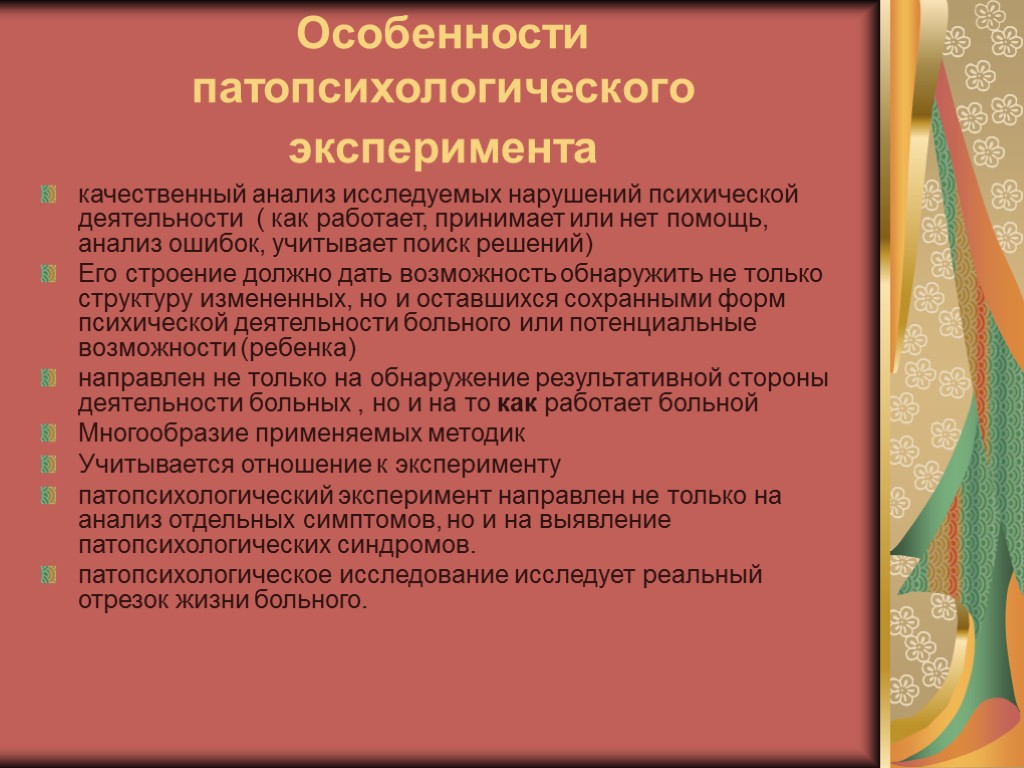 Особенности патопсихологического эксперимента

качественный анализ исследуемых нарушений психической деятельности ( как работает, принимает или нет помощь, анализ ошибок, учитывает поиск решений)

Его строение должно дать возможность обнаружить не только структуру измененных, но и оставшихся сохранными форм психической деятельности больного или потенциальные возможности (ребенка)

направлен не только на обнаружение результативной стороны деятельности больных , но и на то как работает больной

Многообразие применяемых методик

Учитывается отношение к эксперименту

патопсихологический эксперимент направлен не только на анализ отдельных симптомов, но и на выявление патопсихологических синдромов.

патопсихологическое исследование исследует реальный отрезок жизни больного.